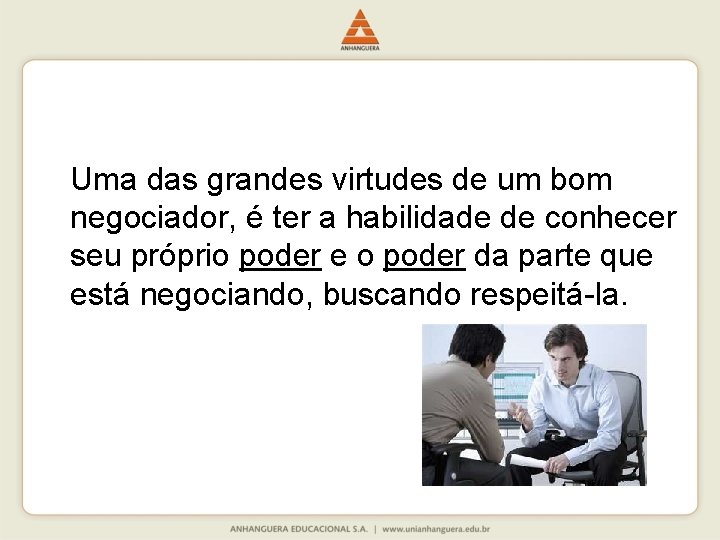 ANHANGUERA

Uma das grandes virtudes de um bom negociador, é ter a habilidade de conhecer seu próprio poder e o poder da parte que está negociando, buscando respeitá-la.

ANHANGUERA EDUCACIONAL S.A. | www.unianhanguera.edu.br